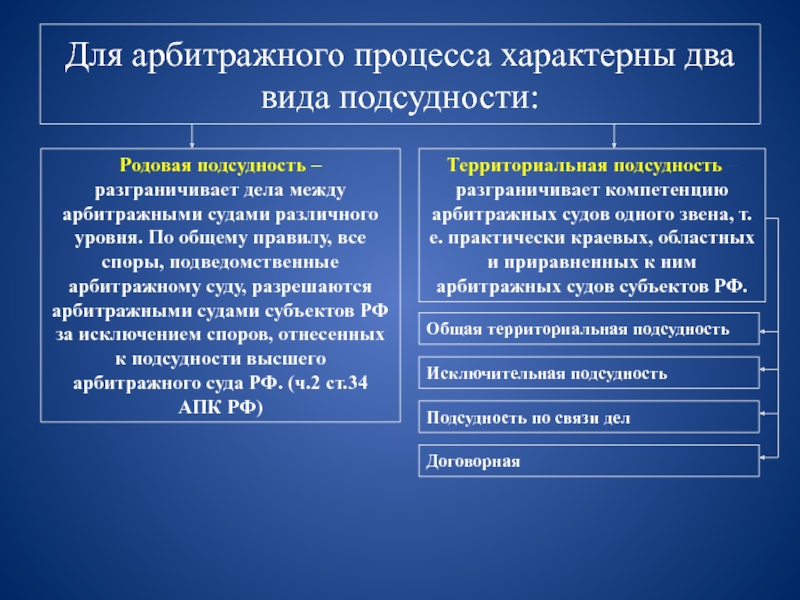 Для арбитражного процесса характерны два вида подсудности:

Родовая подсудность – разграничивает дела между арбитражными судами различного уровня. По общему правилу, все споры, подведомственные арбитражному суду, разрешаются арбитражными судами субъектов РФ за исключением споров, отнесенных к подсудности высшего арбитражного суда РФ. (ч.2 ст.34 АПК РФ)

Территориальная подсудность – разграничивает компетенцию арбитражных судов одного звена, т. е. практически краевых, областных и приравненных к ним арбитражных судов субъектов РФ.

Общая территориальная подсудность

Исключительная подсудность

Подсудность по связи дел

Договорная